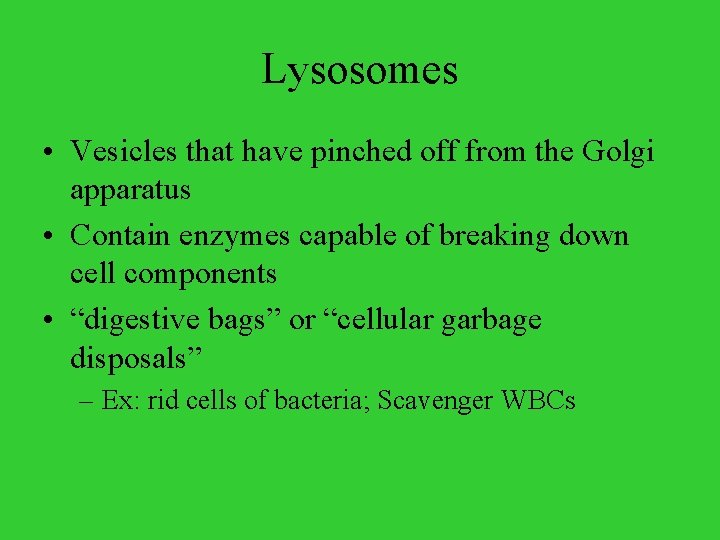 Lysosomes

• Vesicles that have pinched off from the Golgi apparatus
• Contain enzymes capable of breaking down cell components
• “digestive bags” or “cellular garbage disposals”
– Ex: rid cells of bacteria; Scavenger WBCs